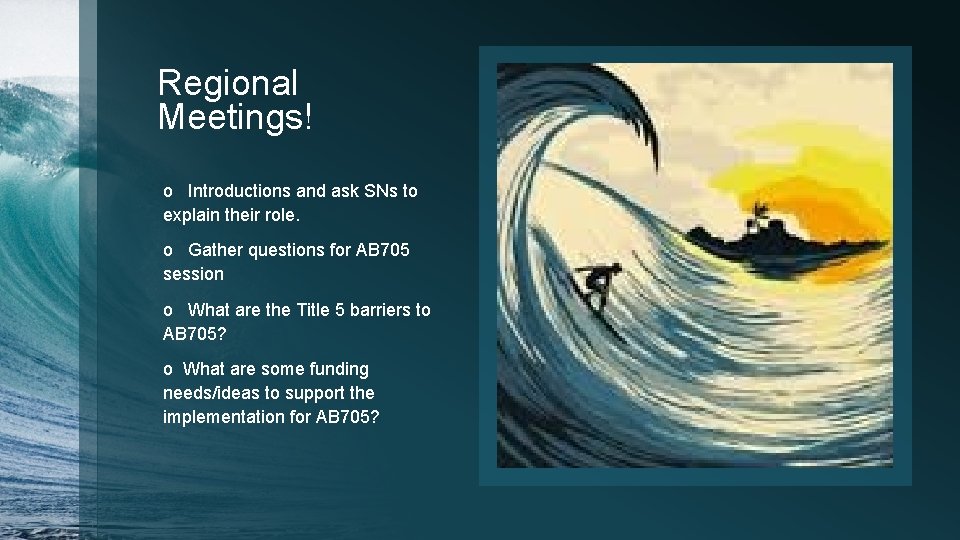 Regional Meetings!

o Introductions and ask SNs to explain their role.

o Gather questions for AB705 session

o What are the Title 5 barriers to AB705?

o What are some funding needs/ideas to support the implementation for AB705?